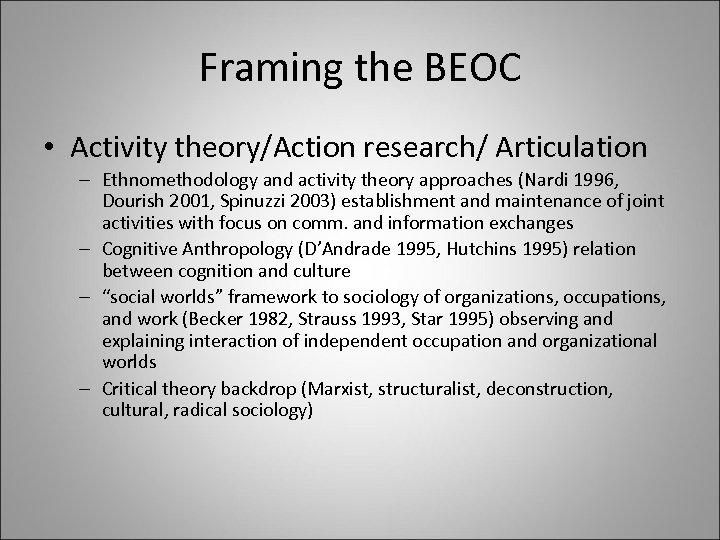 Framing the BEOC

• Activity theory/Action research/ Articulation
– Ethnomethodology and activity theory approaches (Nardi 1996, Dourish 2001, Spinuzzi 2003) establishment and maintenance of joint activities with focus on comm. and information exchanges
– Cognitive Anthropology (D'Andrade 1995, Hutchins 1995) relation between cognition and culture
– "social worlds" framework to sociology of organizations, occupations, and work (Becker 1982, Strauss 1993, Star 1995) observing and explaining interaction of independent occupation and organizational worlds
– Critical theory backdrop (Marxist, structuralist, deconstruction, cultural, radical sociology)